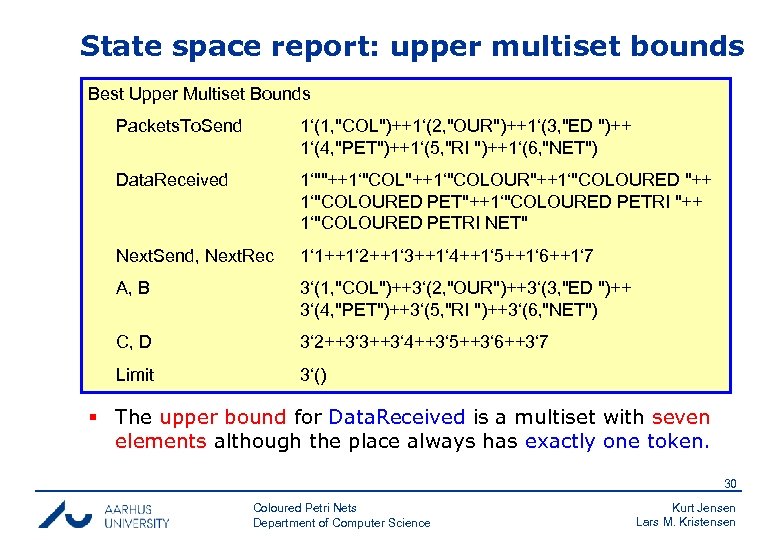 State space report: upper multiset bounds

Best Upper Multiset Bounds

| | |
|---|---|
| PacketsToSend | 1‘(1,"COL")++1‘(2,"OUR")++1‘(3,"ED ")++ 1‘(4,"PET")++1‘(5,"RI ")++1‘(6,"NET") |
| DataReceived | 1‘""++1‘"COL"++1‘"COLOUR"++1‘"COLOURED "++ 1‘"COLOURED PET"++1‘"COLOURED PETRI "++ 1‘"COLOURED PETRI NET" |
| NextSend, NextRec | 1‘1++1‘2++1‘3++1‘4++1‘5++1‘6++1‘7 |
| A, B | 3‘(1,"COL")++3‘(2,"OUR")++3‘(3,"ED ")++ 3‘(4,"PET")++3‘(5,"RI ")++3‘(6,"NET") |
| C, D | 3‘2++3‘3++3‘4++3‘5++3‘6++3‘7 |
| Limit | 3‘() |

▪ The upper bound for DataReceived is a multiset with seven elements although the place always has exactly one token.

30

AARHUS UNIVERSITY

Coloured Petri Nets
Department of Computer Science

Kurt Jensen
Lars M. Kristensen